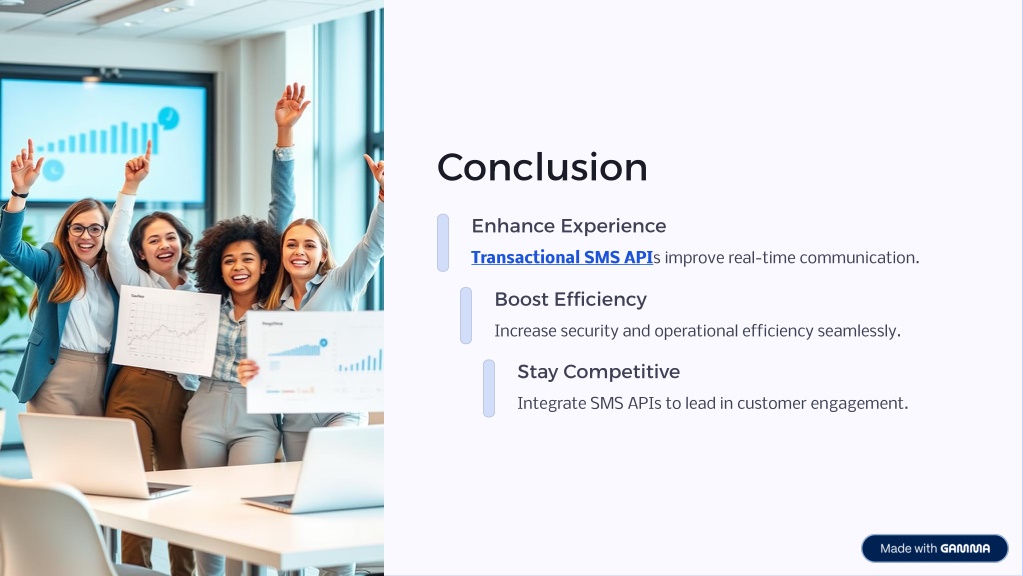 Conclusion

Enhance Experience

Transactional SMS APIs improve real-time communication.

Boost Efficiency

Increase security and operational efficiency seamlessly.

Stay Competitive

Integrate SMS APIs to lead in customer engagement.

Made with GAMMA